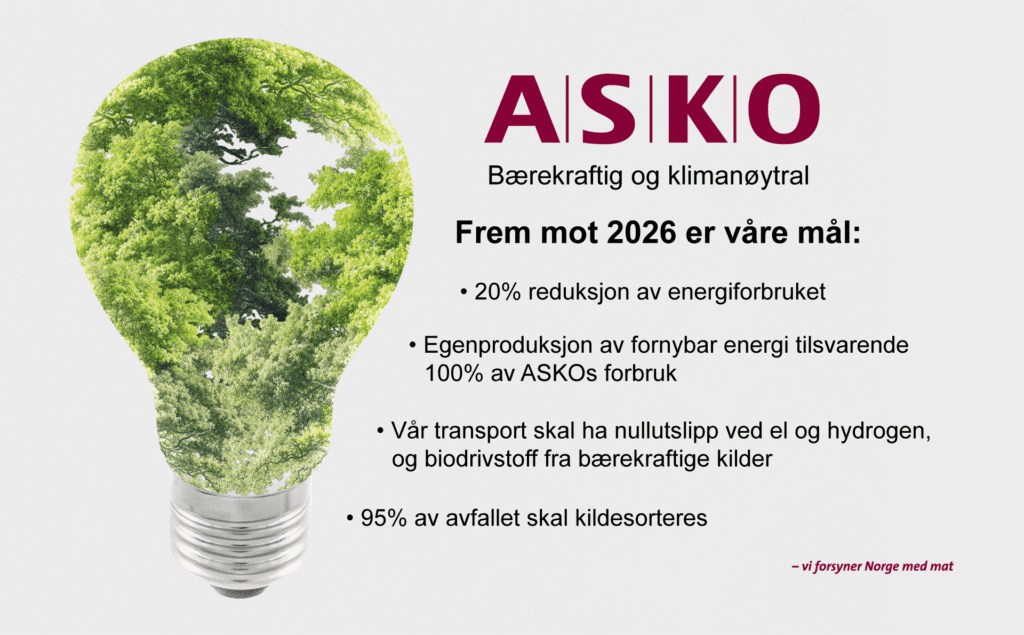 ASKO

Bærekraftig og klimanøytral

Frem mot 2026 er våre mål:

• 20% reduksjon av energiforbruket

• Egenproduksjon av fornybar energi tilsvarende 100% av ASKOs forbruk

• Vår transport skal ha nullutslipp ved el og hydrogen, og biodrivstoff fra bærekraftige kilder

• 95% av avfallet skal kildesorteres

– vi forsyner Norge med mat